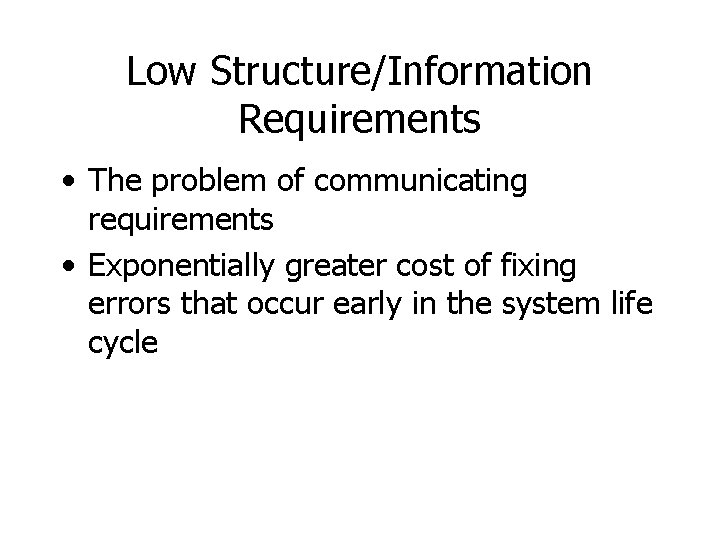 Low Structure/Information Requirements

• The problem of communicating requirements
• Exponentially greater cost of fixing errors that occur early in the system life cycle